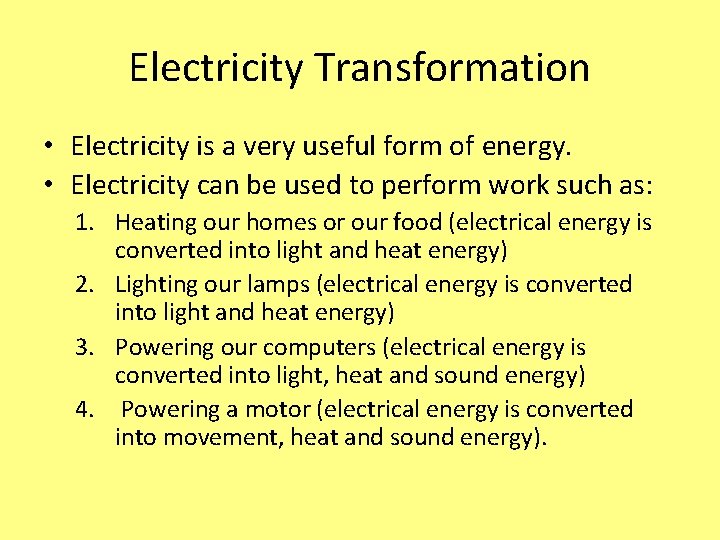 Electricity Transformation

• Electricity is a very useful form of energy.
• Electricity can be used to perform work such as:
1. Heating our homes or our food (electrical energy is converted into light and heat energy)
2. Lighting our lamps (electrical energy is converted into light and heat energy)
3. Powering our computers (electrical energy is converted into light, heat and sound energy)
4. Powering a motor (electrical energy is converted into movement, heat and sound energy).